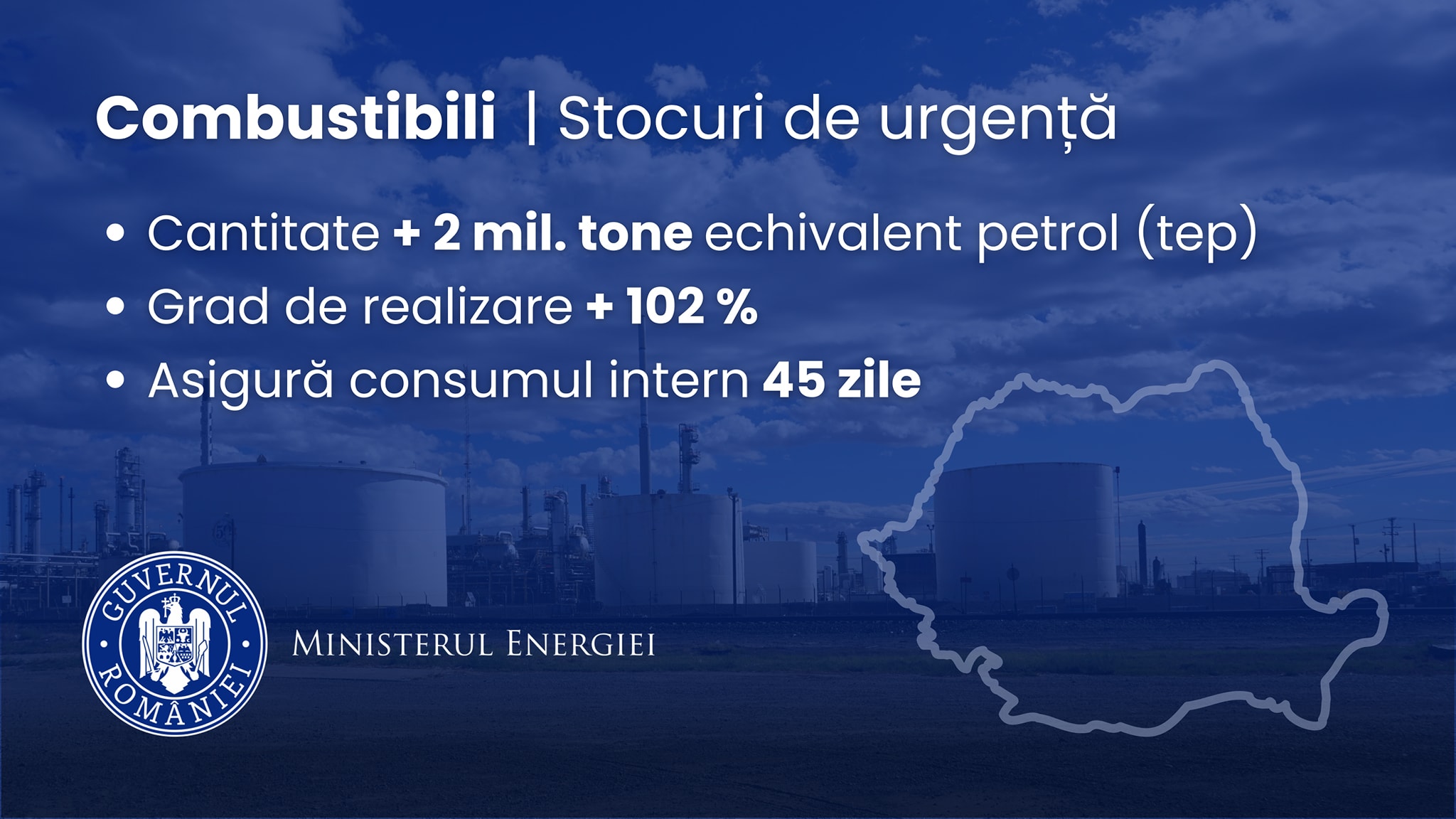 Combustibili | Stocuri de urgență

• Cantitate + 2 mil. tone echivalent petrol (tep)
• Grad de realizare + 102 %
• Asigură consumul intern 45 zile

GUVERNUL ROMÂNIEI

MINISTERUL ENERGIEI